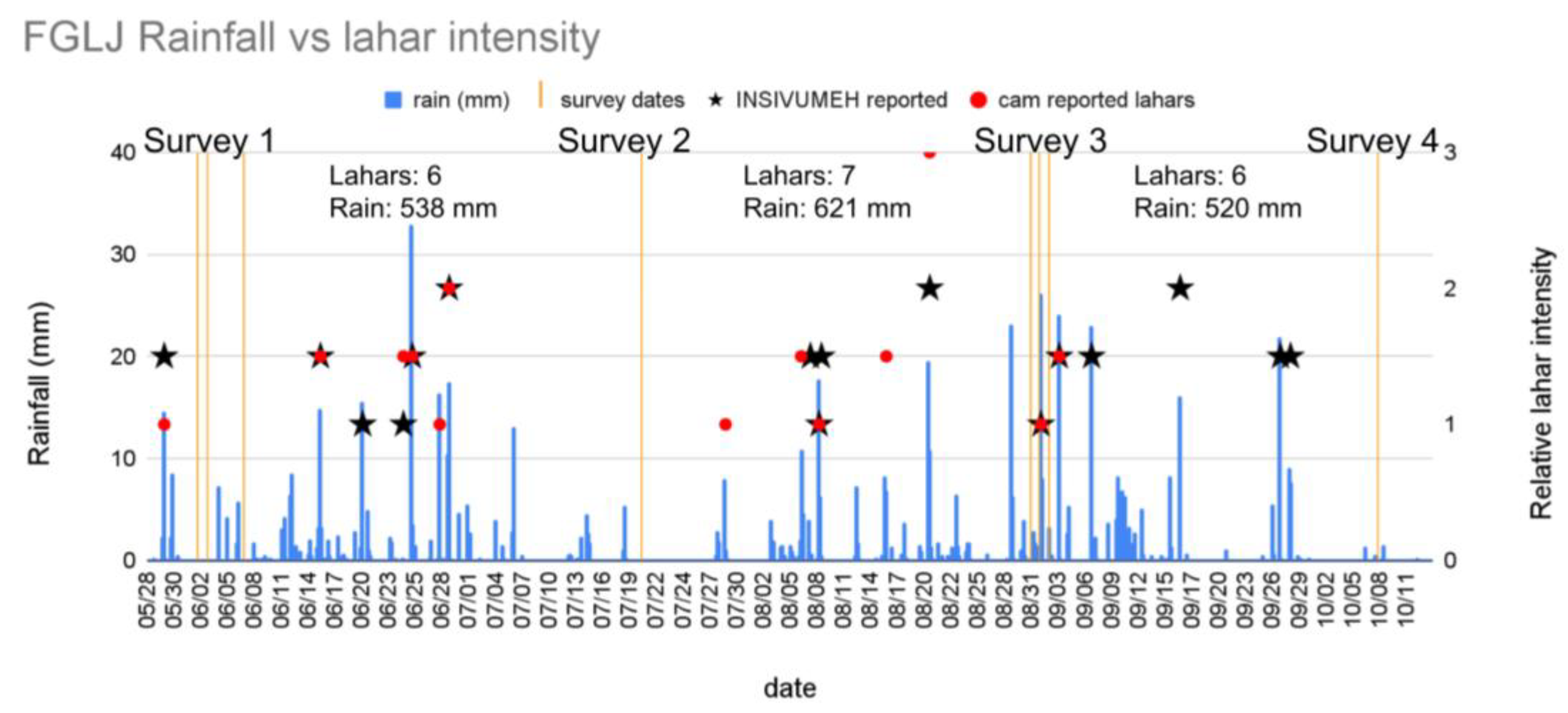 FGLJ Rainfall vs lahar intensity

rain (mm) survey dates INSIVUMEH reported cam reported lahars

Survey 1 Survey 2 Survey 3 Survey 4

Lahars: 6
Rain: 538 mm

Lahars: 7
Rain: 621 mm

Lahars: 6
Rain: 520 mm

Rainfall (mm)

40
30
20
10
0

Relative lahar intensity

3
2
1
0

05/28 05/30 06/02 06/05 06/08 06/11 06/14 06/17 06/20 06/23 06/25 06/28 07/01 07/04 07/07 07/10 07/13 07/16 07/19 07/22 07/24 07/27 07/30 08/02 08/05 08/08 08/11 08/14 08/17 08/20 08/22 08/25 08/28 08/31 09/03 09/06 09/09 09/12 09/15 09/17 09/20 09/23 09/26 09/29 10/02 10/05 10/08 10/11

date